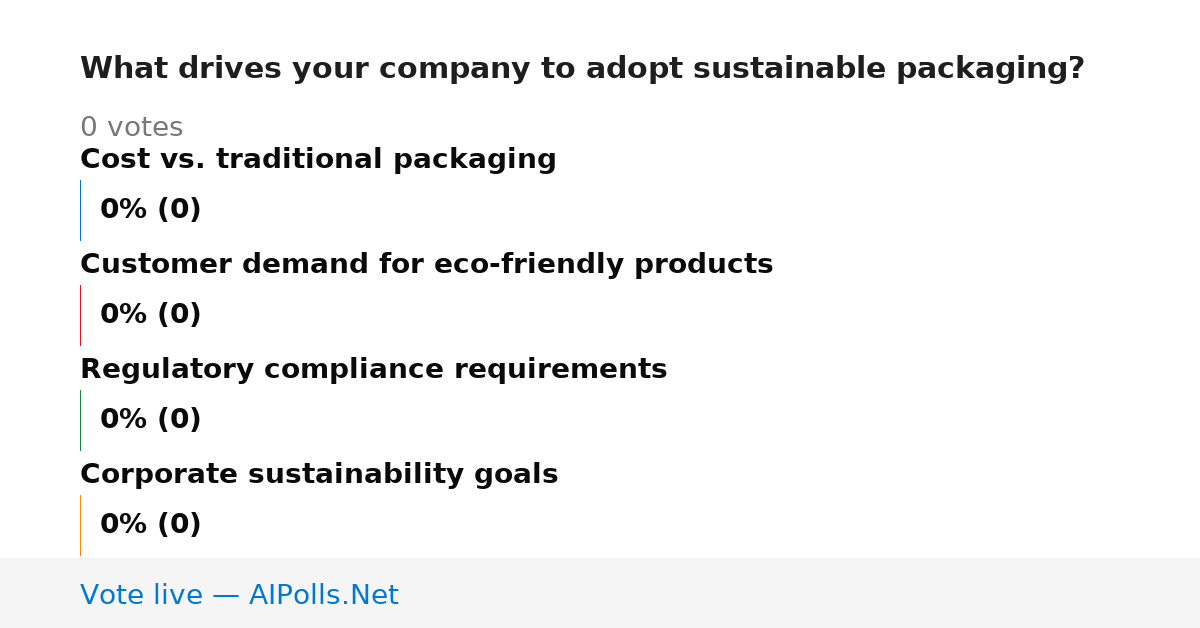 What drives your company to adopt sustainable packaging?

0 votes

Cost vs. traditional packaging

0% (0)

Customer demand for eco-friendly products

0% (0)

Regulatory compliance requirements

0% (0)

Corporate sustainability goals

0% (0)

Vote live — AIPolls.Net